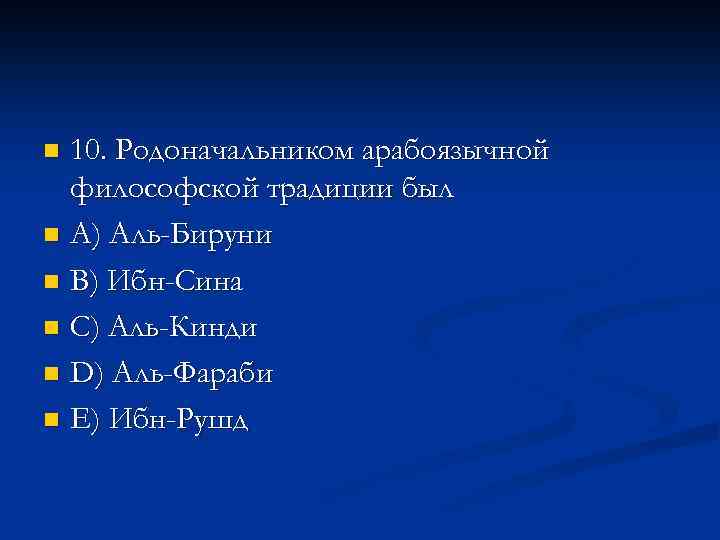 10. Родоначальником арабоязычной философской традиции был

A) Аль-Бируни

B) Ибн-Сина

C) Аль-Кинди

D) Аль-Фараби

E) Ибн-Рушд